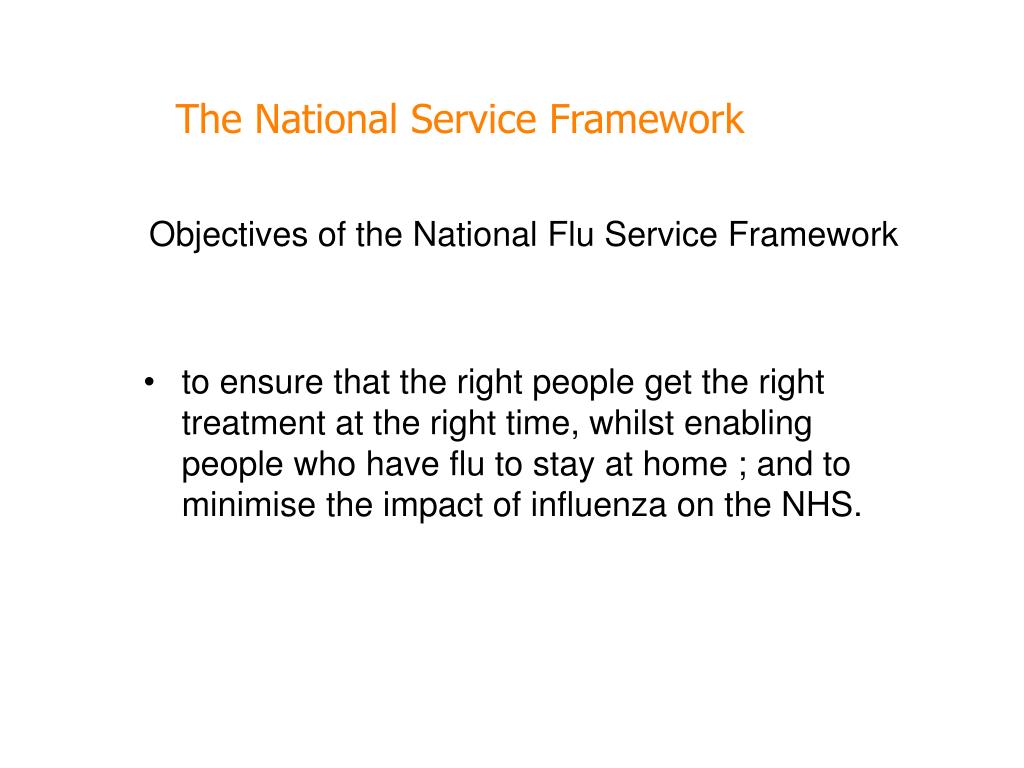 The National Service Framework

Objectives of the National Flu Service Framework

• to ensure that the right people get the right treatment at the right time, whilst enabling people who have flu to stay at home ; and to minimise the impact of influenza on the NHS.